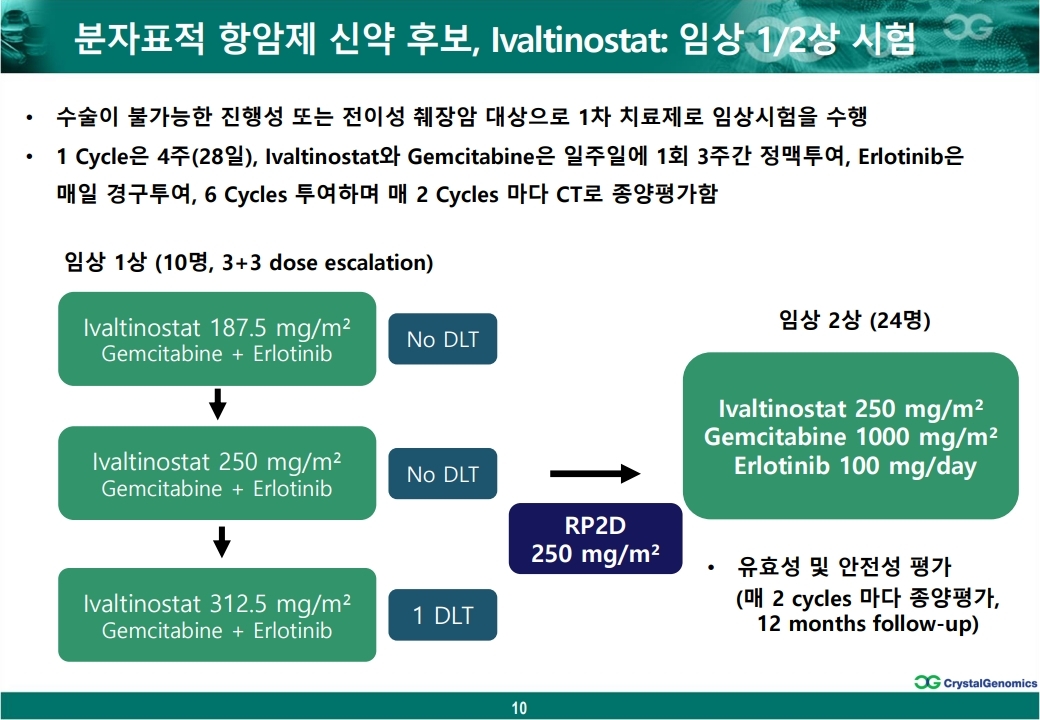 분자표적 항암제 신약 후보, Ivaltinostat: 임상 1/2상 시험

• 수술이 불가능한 진행성 또는 전이성 췌장암 대상으로 1차 치료제로 임상시험을 수행

• 1 Cycle은 4주(28일), Ivaltinostat와 Gemcitabine은 일주일에 1회 3주간 정맥투여, Erlotinib은 매일 경구투여, 6 Cycles 투여하며 매 2 Cycles 마다 CT로 종양평가함

임상 1상 (10명, 3+3 dose escalation)

Ivaltinostat 187.5 mg/m²
Gemcitabine + Erlotinib

No DLT

Ivaltinostat 250 mg/m²
Gemcitabine + Erlotinib

No DLT

Ivaltinostat 312.5 mg/m²
Gemcitabine + Erlotinib

1 DLT

RP2D
250 mg/m²

임상 2상 (24명)

Ivaltinostat 250 mg/m²
Gemcitabine 1000 mg/m²
Erlotinib 100 mg/day

• 유효성 및 안전성 평가
(매 2 cycles 마다 종양평가, 12 months follow-up)

CrystalGenomics

10